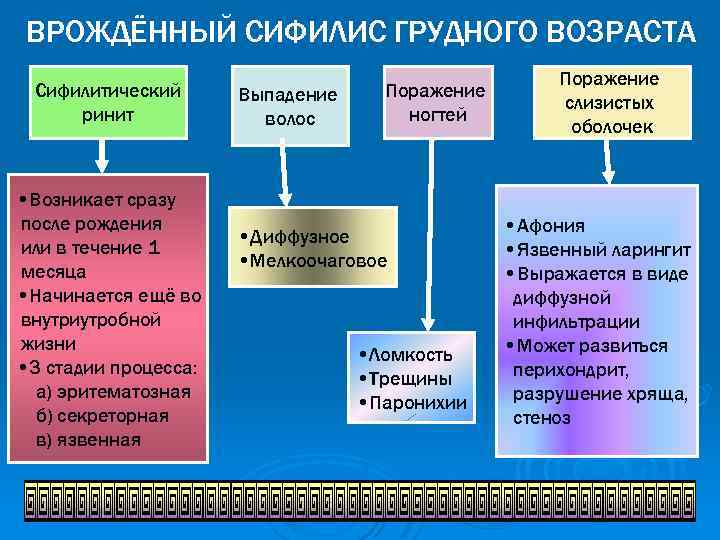 ВРОЖДЁННЫЙ СИФИЛИС ГРУДНОГО ВОЗРАСТА

Сифилитический ринит

•Возникает сразу после рождения или в течение 1 месяца
•Начинается ещё во внутриутробной жизни
•3 стадии процесса:
а) эритематозная
б) секреторная
в) язвенная

Выпадение волос

•Диффузное
•Мелкоочаговое

Поражение ногтей

•Ломкость
•Трещины
•Паронихии

Поражение слизистых оболочек

•Афония
•Язвенный ларингит
•Выражается в виде диффузной инфильтрации
•Может развиться перихондрит, разрушение хряща, стеноз